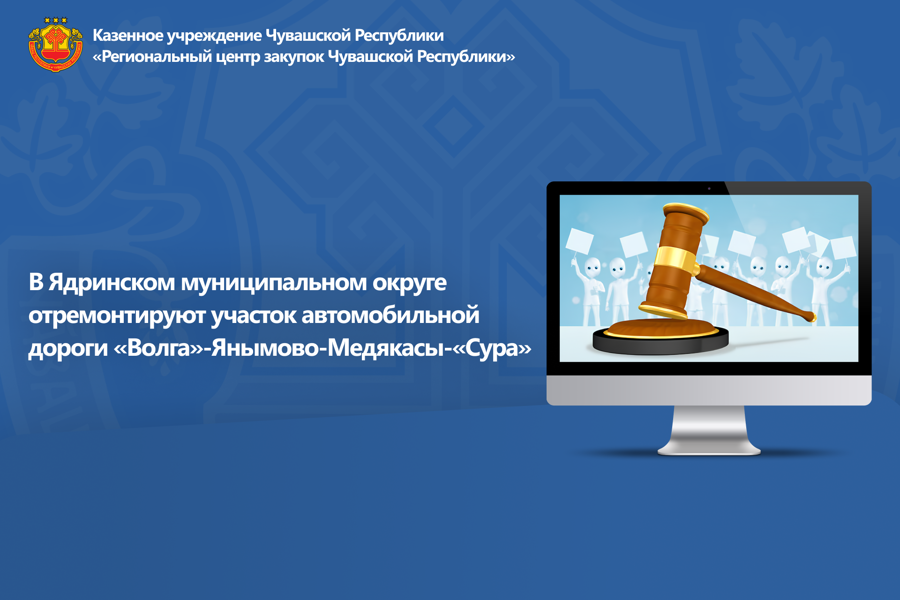 Казенное учреждение Чувашской Республики
«Региональный центр закупок Чувашской Республики»

В Ядринском муниципальном округе отремонтируют участок автомобильной дороги «Волга»-Янымово-Медякасы-«Сура»